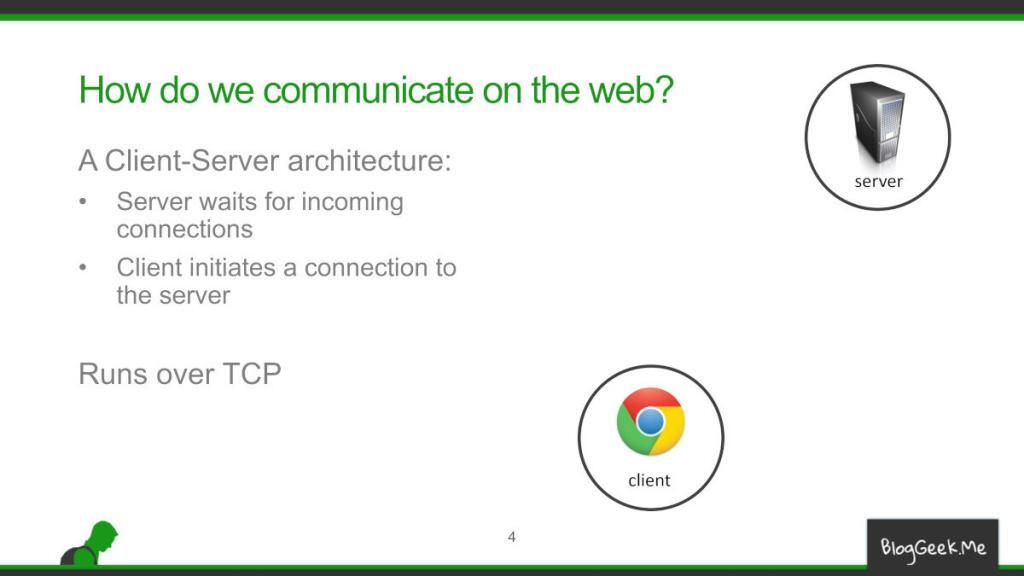 How do we communicate on the web?

A Client-Server architecture:

• Server waits for incoming connections
• Client initiates a connection to the server

Runs over TCP

server

client

4

BlogGeek.Me